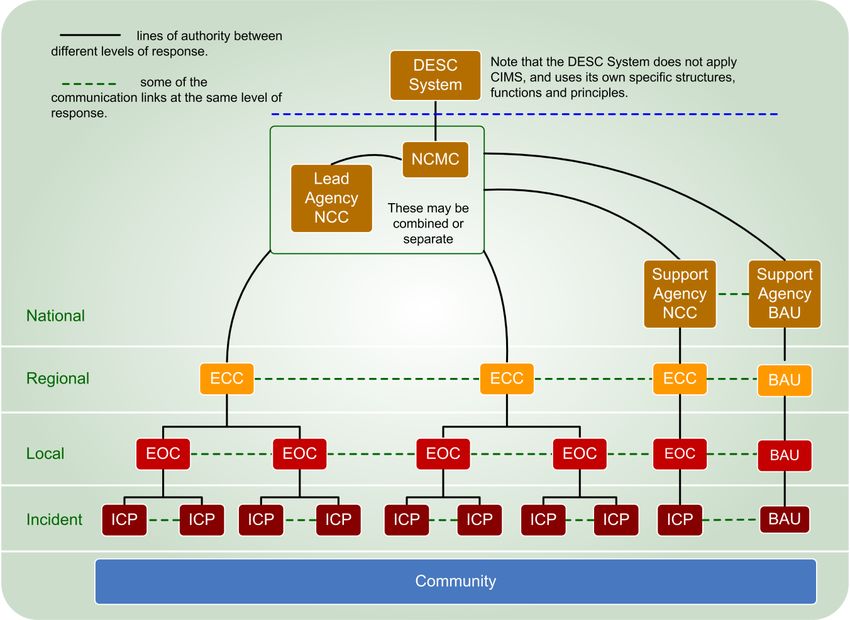 lines of authority between different levels of response.

some of the communication links at the same level of response.

DESC System

Note that the DESC System does not apply CIMS, and uses its own specific structures, functions and principles.

NCMC

Lead Agency NCC

These may be combined or separate

Support Agency NCC

Support Agency BAU

National

Regional

ECC

ECC

ECC

BAU

Local

EOC

EOC

EOC

EOC

EOC

BAU

Incident

ICP

ICP

ICP

ICP

ICP

ICP

ICP

ICP

ICP

BAU

Community